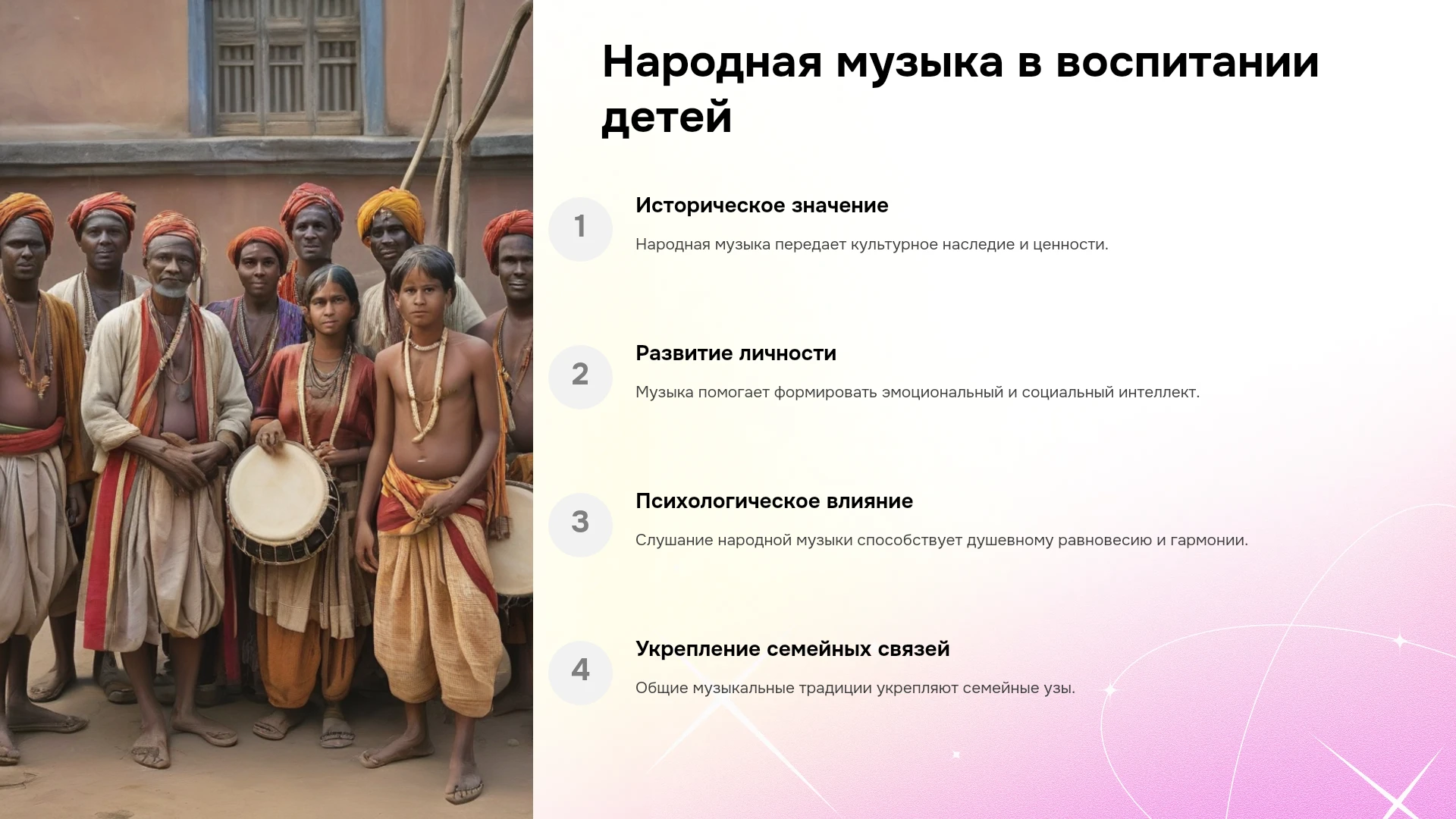 Народная музыка в воспитании детей

1

Историческое значение

Народная музыка передает культурное наследие и ценности.

2

Развитие личности

Музыка помогает формировать эмоциональный и социальный интеллект.

3

Психологическое влияние

Слушание народной музыки способствует душевному равновесию и гармонии.

4

Укрепление семейных связей

Общие музыкальные традиции укрепляют семейные узы.